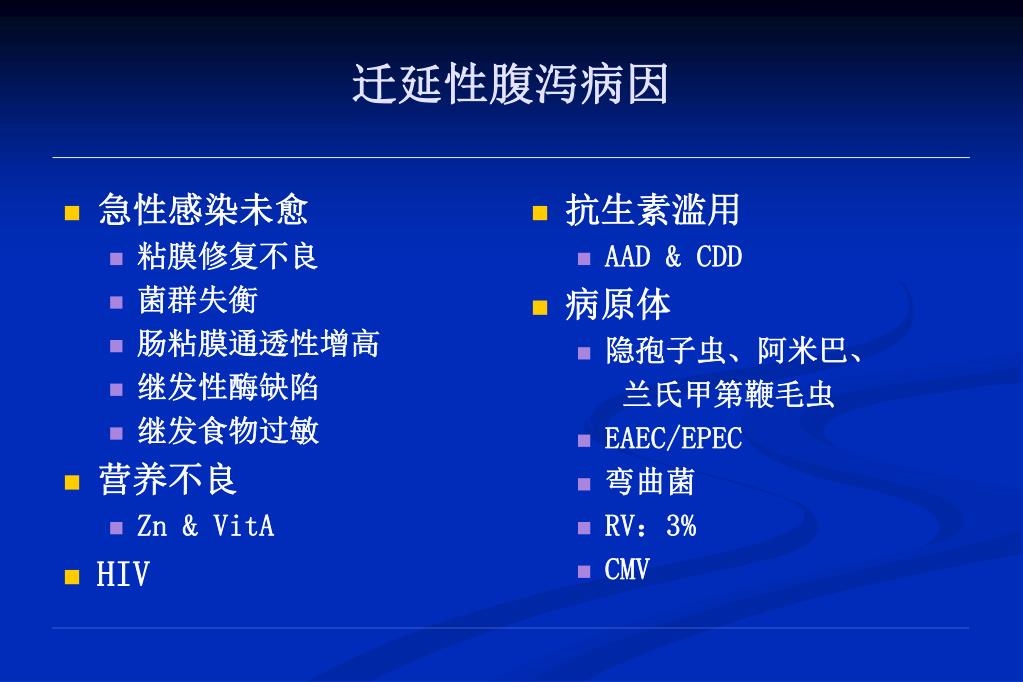 迁延性腹泻病因

急性感染未愈

粘膜修复不良

菌群失衡

肠粘膜通透性增高

继发性酶缺陷

继发食物过敏

营养不良

Zn & VitA

HIV

抗生素滥用

AAD & CDD

病原体

隐孢子虫、阿米巴、兰氏甲第鞭毛虫

EAEC/EPEC

弯曲菌

RV：3%

CMV